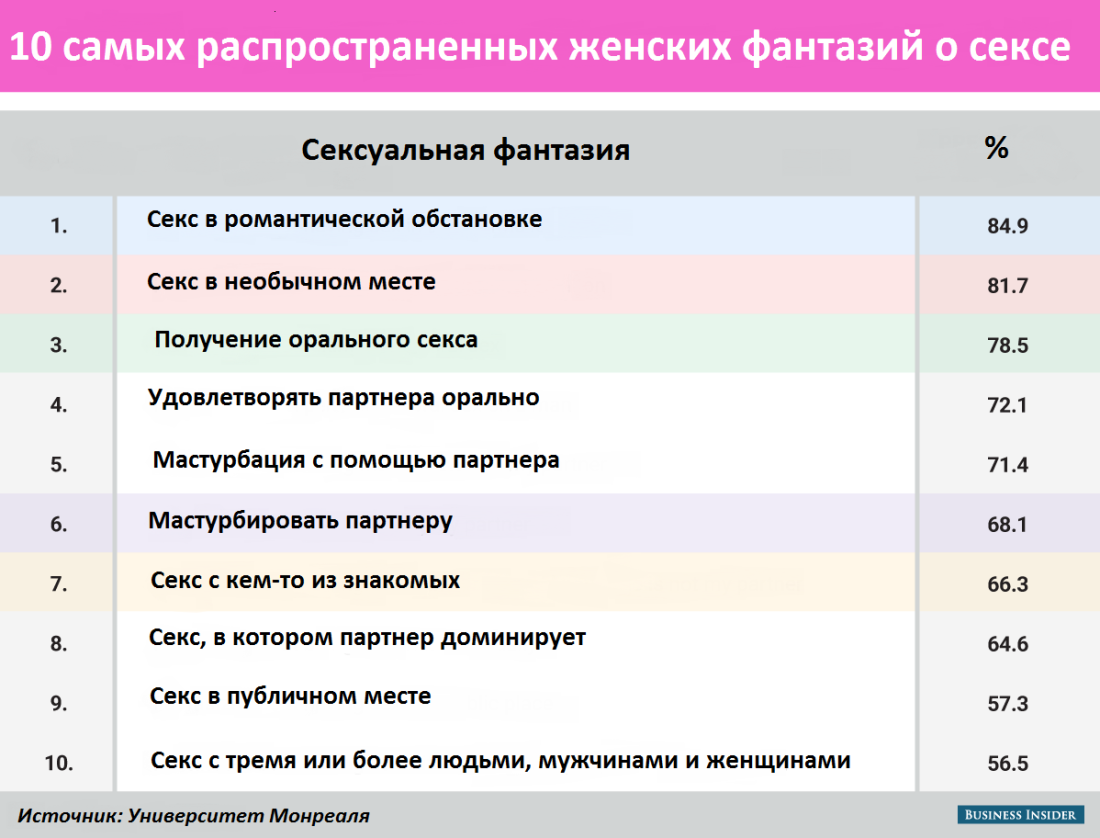 10 самых распространенных женских фантазий о сексе

| | Сексуальная фантазия | % |
|---|---|---|
| 1. | Секс в романтической обстановке | 84.9 |
| 2. | Секс в необычном месте | 81.7 |
| 3. | Получение орального секса | 78.5 |
| 4. | Удовлетворять партнера орально | 72.1 |
| 5. | Мастурбация с помощью партнера | 71.4 |
| 6. | Мастурбировать партнеру | 68.1 |
| 7. | Секс с кем-то из знакомых | 66.3 |
| 8. | Секс, в котором партнер доминирует | 64.6 |
| 9. | Секс в публичном месте | 57.3 |
| 10. | Секс с тремя или более людьми, мужчинами и женщинами | 56.5 |

Источник: Университет Монреаля

BUSINESS INSIDER